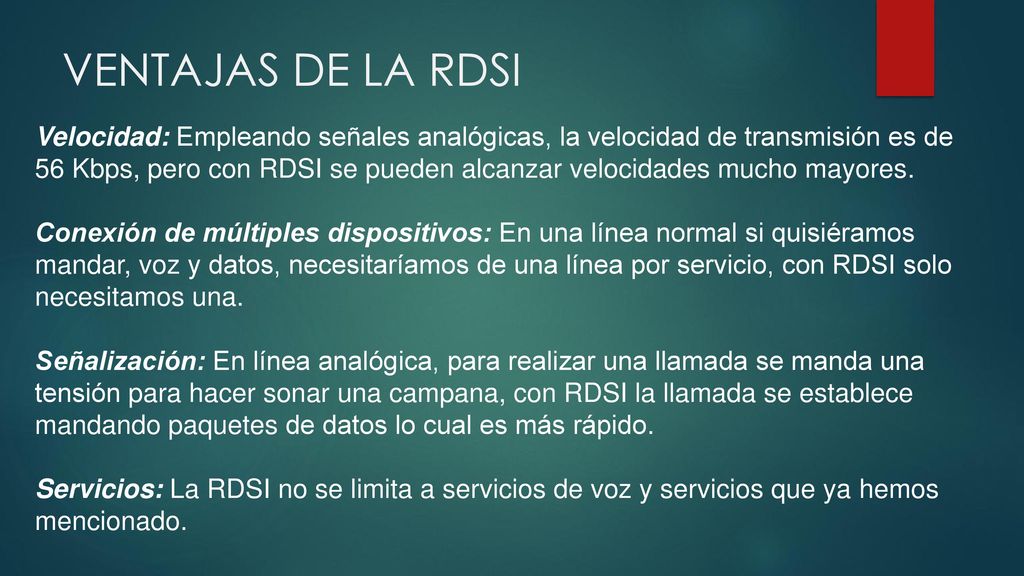 VENTAJAS DE LA RDSI

Velocidad: Empleando señales analógicas, la velocidad de transmisión es de 56 Kbps, pero con RDSI se pueden alcanzar velocidades mucho mayores.

Conexión de múltiples dispositivos: En una línea normal si quisiéramos mandar, voz y datos, necesitaríamos de una línea por servicio, con RDSI solo necesitamos una.

Señalización: En línea analógica, para realizar una llamada se manda una tensión para hacer sonar una campana, con RDSI la llamada se establece mandando paquetes de datos lo cual es más rápido.

Servicios: La RDSI no se limita a servicios de voz y servicios que ya hemos mencionado.